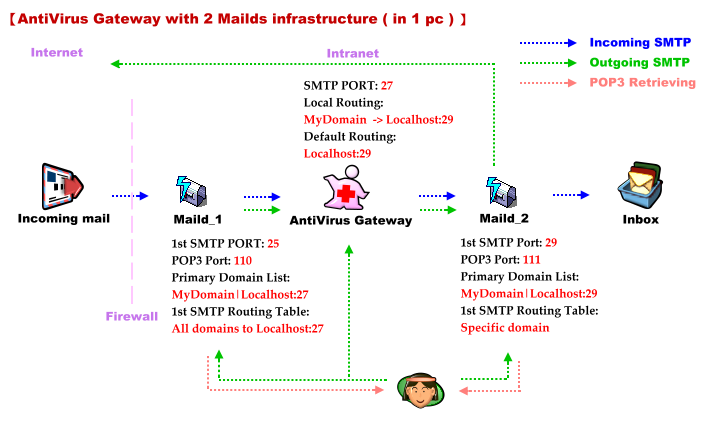 【AntiVirus Gateway with 2 Mailds infrastructure ( in 1 pc ) 】

Incoming SMTP
Outgoing SMTP
POP3 Retrieving

Internet
Intranet

SMTP PORT: 27
Local Routing:
MyDomain -> Localhost:29
Default Routing:
Localhost:29

Incoming mail
Maild_1
AntiVirus Gateway
Maild_2
Inbox

1st SMTP PORT: 25
POP3 Port: 110
Primary Domain List:
MyDomain|Localhost:27
1st SMTP Routing Table:
All domains to Localhost:27

Firewall

1st SMTP Port: 29
POP3 Port: 111
Primary Domain List:
MyDomain|Localhost:29
1st SMTP Routing Table:
Specific domain